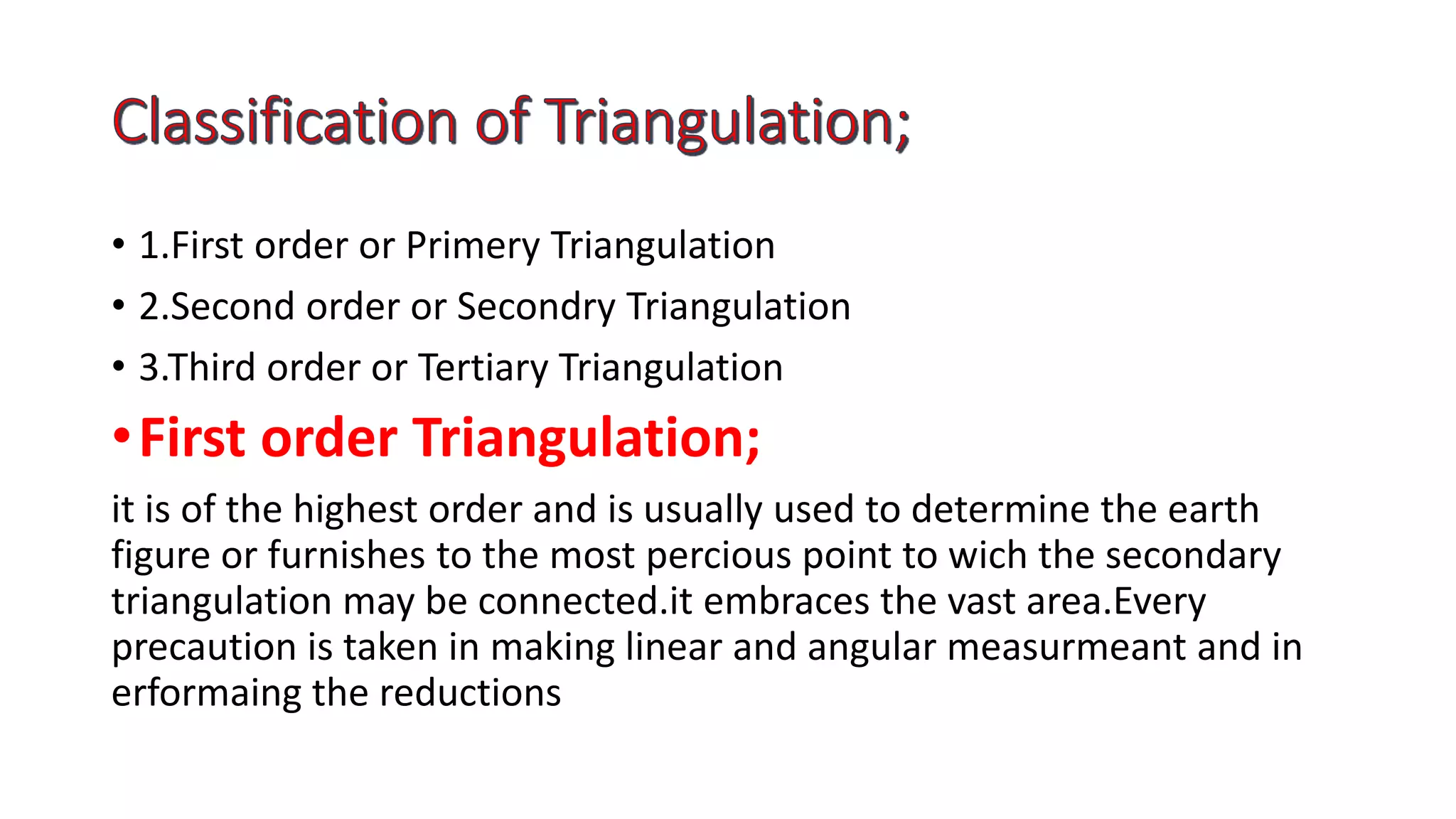 Classification of Triangulation;

• 1.First order or Primery Triangulation
• 2.Second order or Secondry Triangulation
• 3.Third order or Tertiary Triangulation

• First order Triangulation;

it is of the highest order and is usually used to determine the earth figure or furnishes to the most percious point to wich the secondary triangulation may be connected.it embraces the vast area.Every precaution is taken in making linear and angular measurmeant and in erformaing the reductions